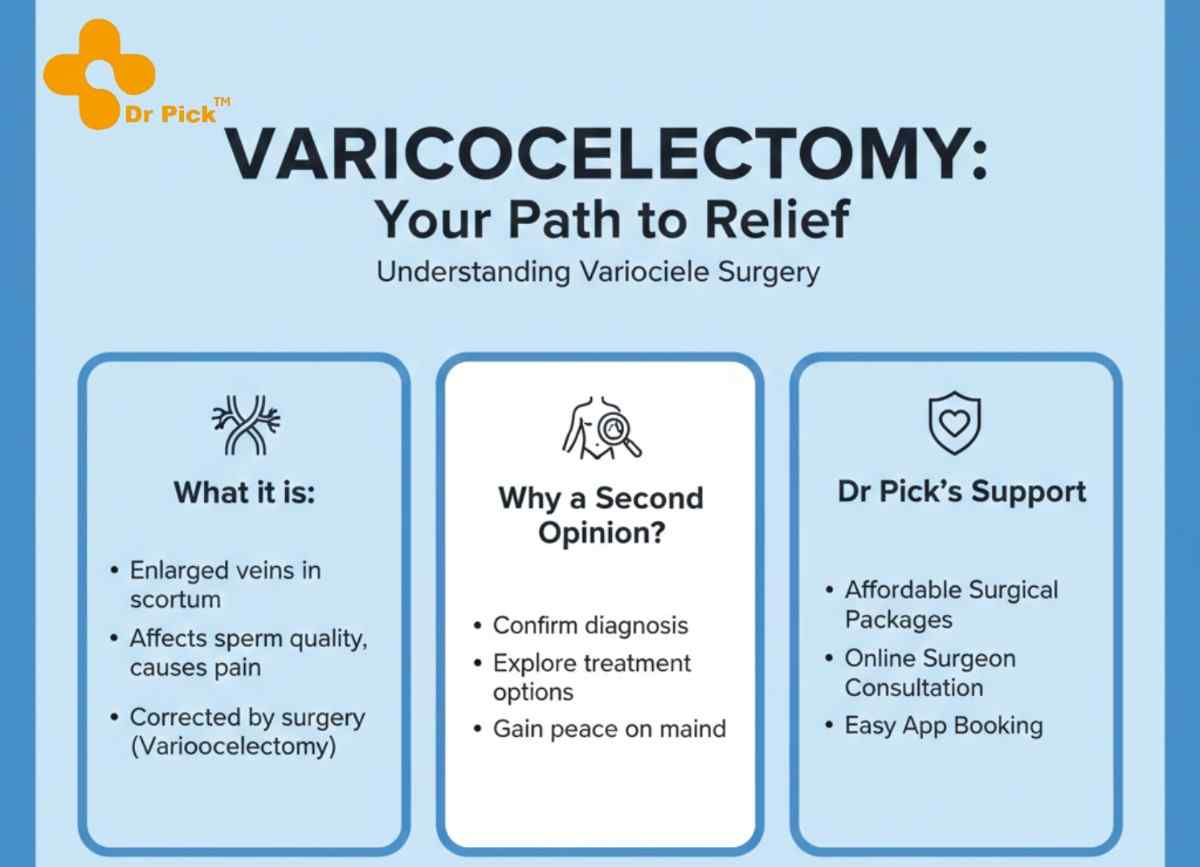 Dr Pick™

VARICOCELECTOMY: Your Path to Relief

Understanding Variociele Surgery

What it is:

• Enlarged veins in scortum
• Affects sperm quality, causes pain
• Corrected by surgery (Varioocelectomy)

Why a Second Opinion?

• Confirm diagnosis
• Explore treatment options
• Gain peace on maind

Dr Pick's Support

• Affordable Surgical Packages
• Online Surgeon Consultation
• Easy App Booking